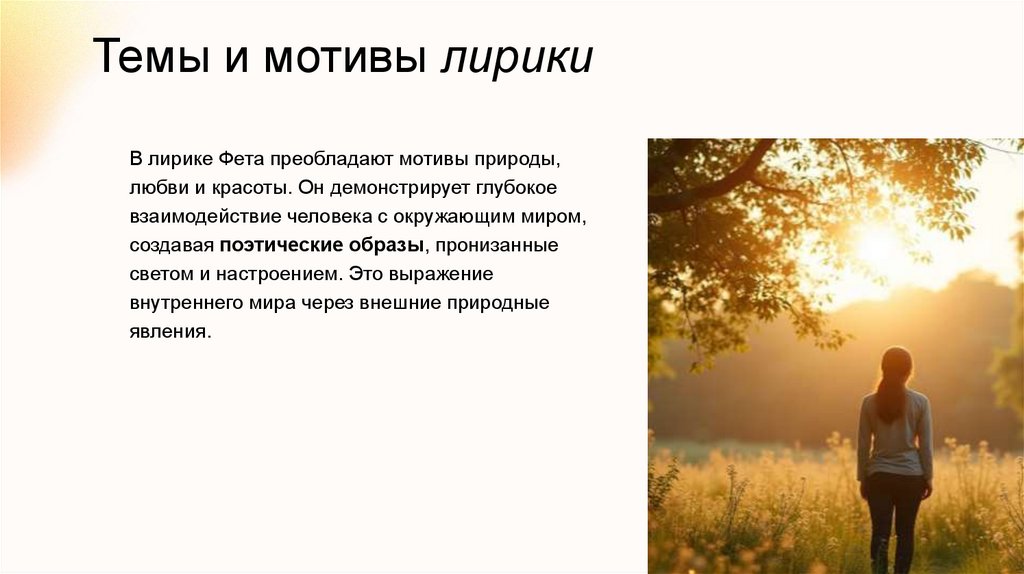 Темы и мотивы лирики

В лирике Фета преобладают мотивы природы, любви и красоты. Он демонстрирует глубокое взаимодействие человека с окружающим миром, создавая поэтические образы, пронизанные светом и настроением. Это выражение внутреннего мира через внешние природные явления.